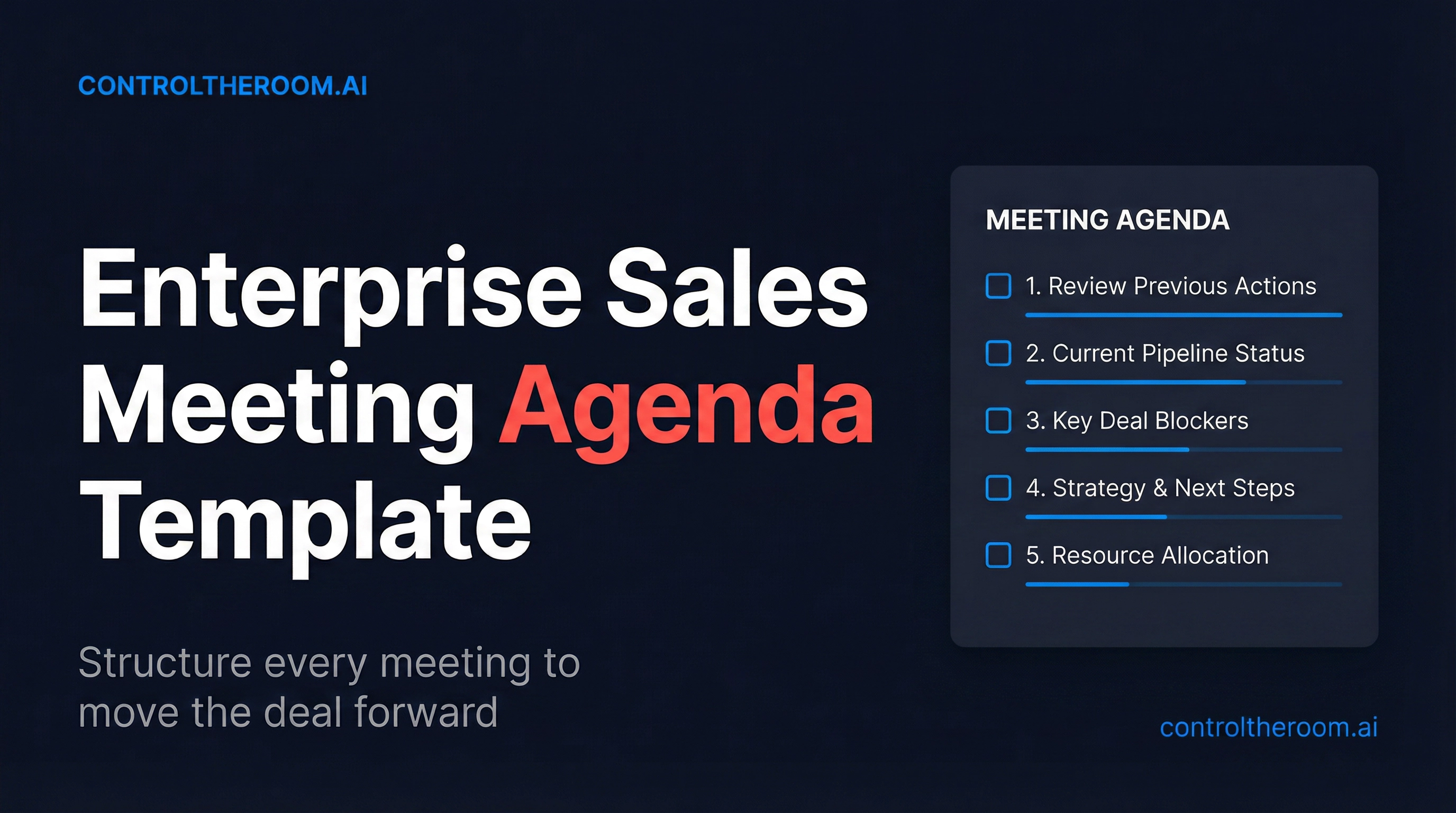 CONTROLTHEROOM.AI

Enterprise Sales Meeting Agenda Template

Structure every meeting to move the deal forward

MEETING AGENDA

1. Review Previous Actions

2. Current Pipeline Status

3. Key Deal Blockers

4. Strategy & Next Steps

5. Resource Allocation

controltheroom.ai